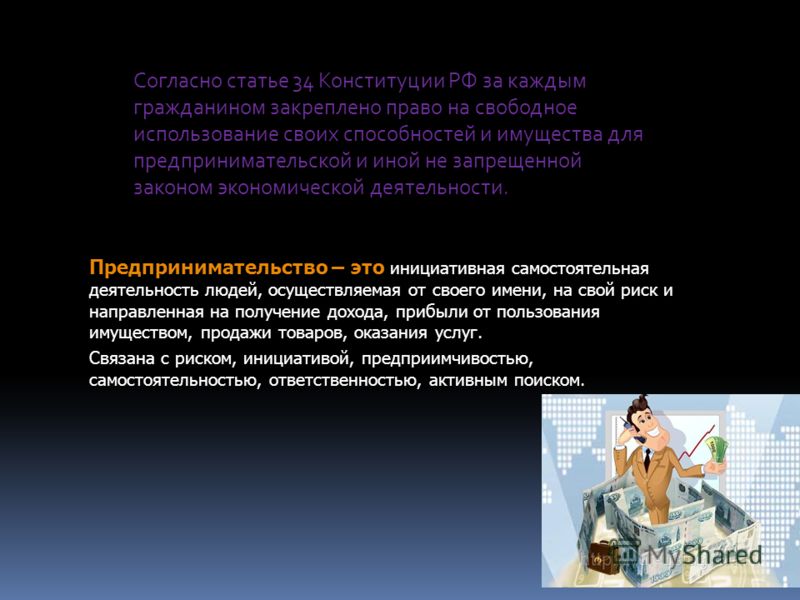 Согласно статье 34 Конституции РФ за каждым гражданином закреплено право на свободное использование своих способностей и имущества для предпринимательской и иной не запрещенной законом экономической деятельности.

Предпринимательство – это инициативная самостоятельная деятельность людей, осуществляемая от своего имени, на свой риск и направленная на получение дохода, прибыли от пользования имуществом, продажи товаров, оказания услуг.

Связана с риском, инициативой, предприимчивостью, самостоятельностью, ответственностью, активным поиском.

MyShared